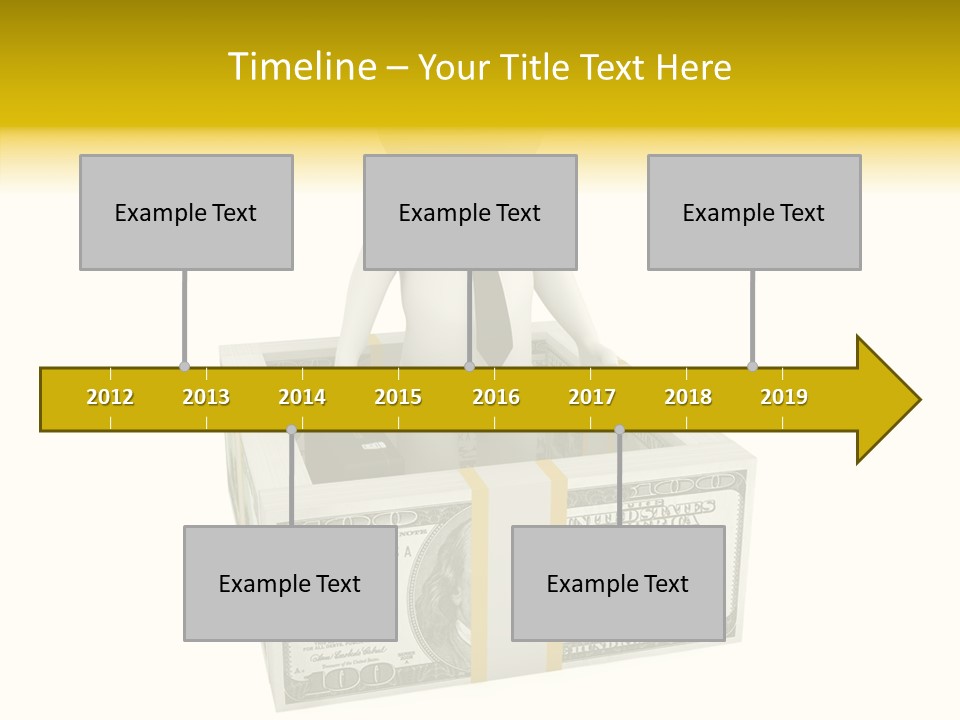 Timeline – Your Title Text Here

Example Text

Example Text

Example Text

2012 2013 2014 2015 2016 2017 2018 2019

Example Text

Example Text